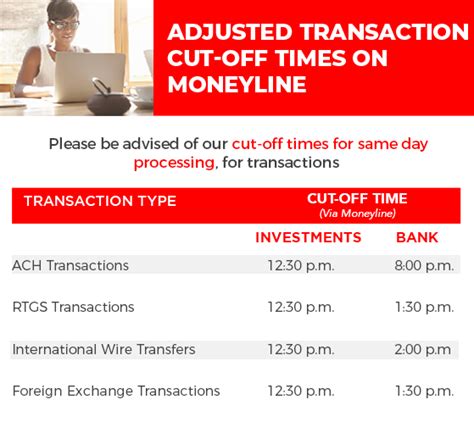 ADJUSTED TRANSACTION CUT-OFF TIMES ON MONEYLINE

Please be advised of our cut-off times for same day processing, for transactions

| TRANSACTION TYPE | CUT-OFF TIME (Via Moneyline) | |
|---|---|---|
| | INVESTMENTS | BANK |
| ACH Transactions | 12:30 p.m. | 8:00 p.m. |
| RTGS Transactions | 12:30 p.m. | 1:30 p.m. |
| International Wire Transfers | 12:30 p.m. | 2:00 p.m |
| Foreign Exchange Transactions | 12:30 p.m. | 1:30 p.m. |